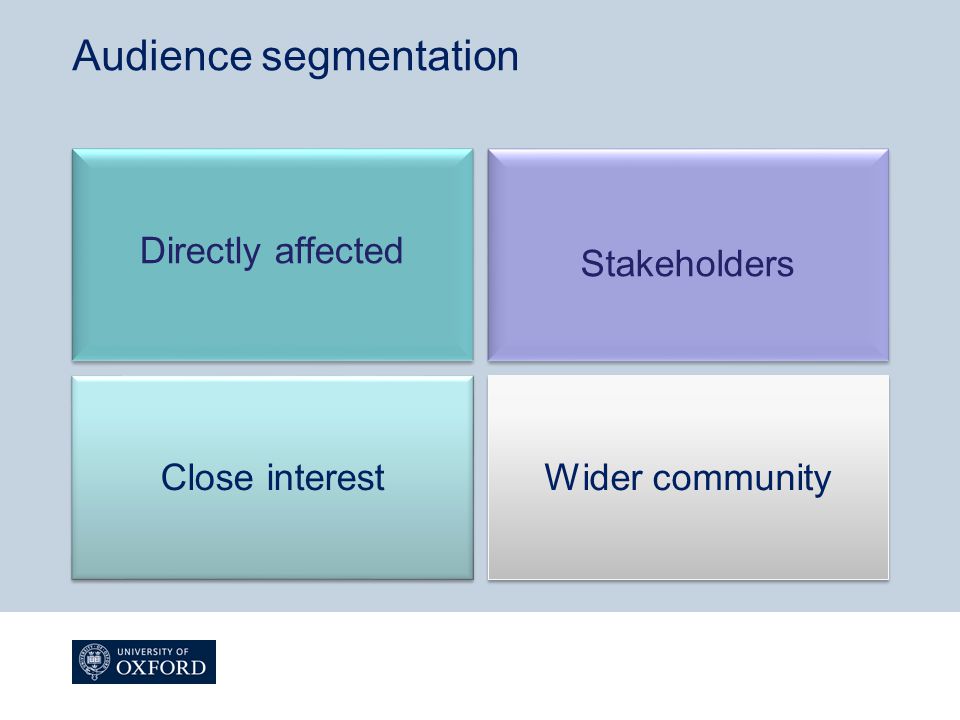 Audience segmentation

Directly affected

Stakeholders

Close interest

Wider community

UNIVERSITY OF
OXFORD